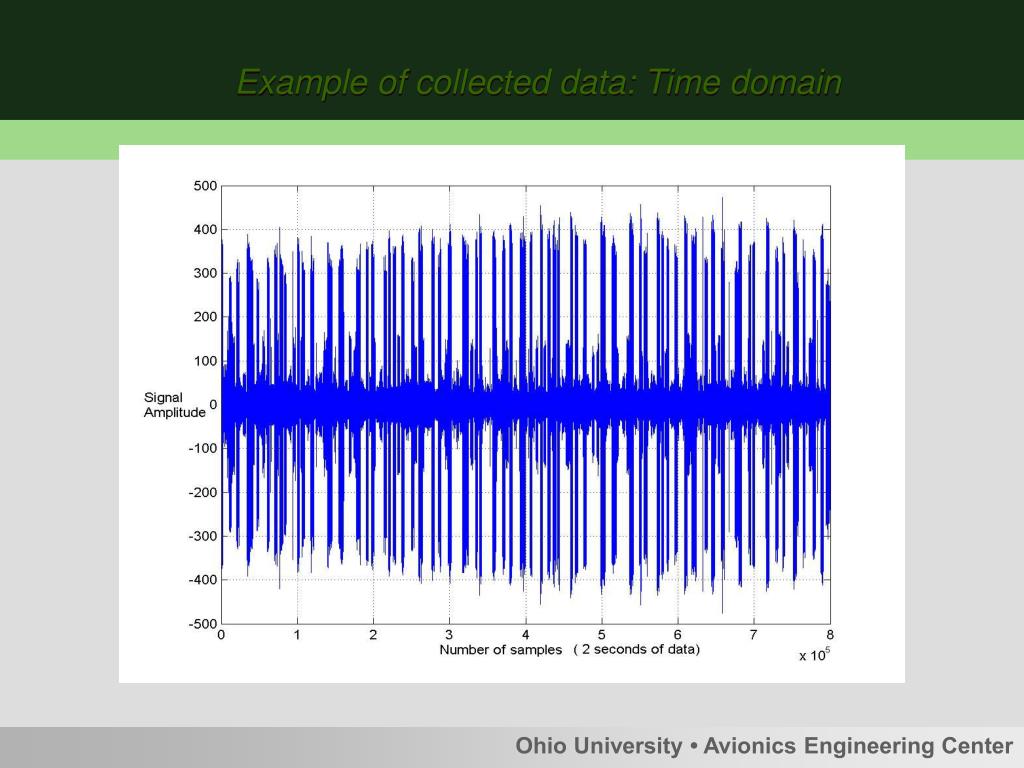 Example of collected data: Time domain

500
400
300
200
100
0
-100
-200
-300
-400
-500

Signal Amplitude

0 1 2 3 4 5 6 7 8

Number of samples ( 2 seconds of data)

x $10^5$

Ohio University • Avionics Engineering Center